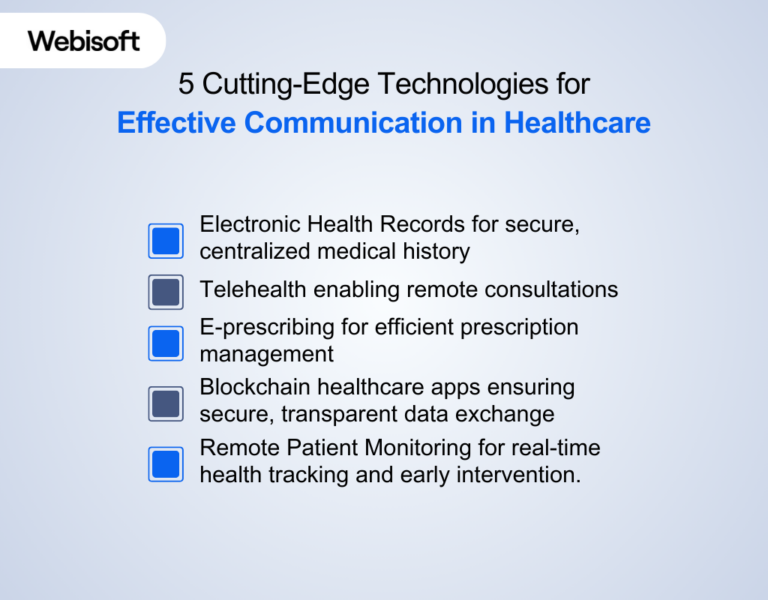 Webisoft

5 Cutting-Edge Technologies for
Effective Communication in Healthcare

Electronic Health Records for secure, centralized medical history

Telehealth enabling remote consultations

E-prescribing for efficient prescription management

Blockchain healthcare apps ensuring secure, transparent data exchange

Remote Patient Monitoring for real-time health tracking and early intervention.